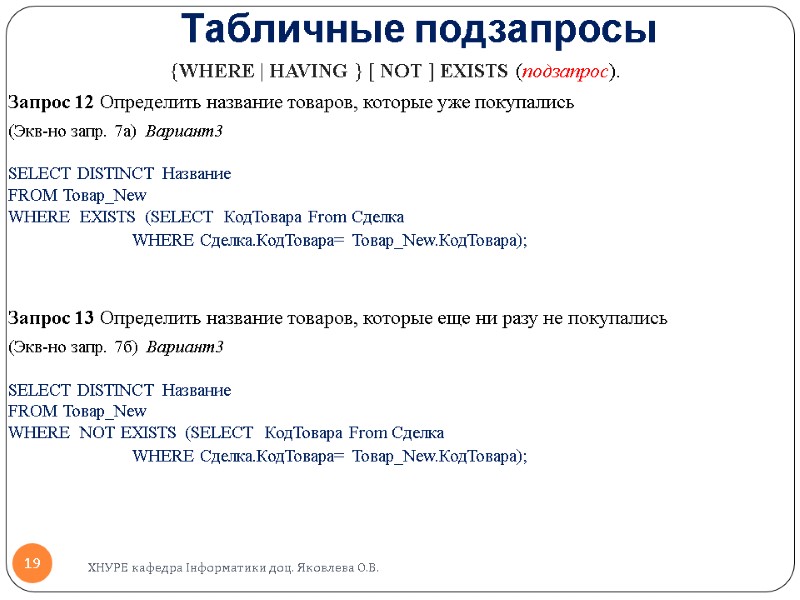 Табличные подзапросы

{WHERE | HAVING } [ NOT ] EXISTS (подзапрос).

Запрос 12 Определить название товаров, которые уже покупались

(Экв-но запр. 7а) Вариант3

SELECT DISTINCT Название
FROM Товар_New
WHERE EXISTS (SELECT КодТовара From Сделка
WHERE Сделка.КодТовара= Товар_New.КодТовара);

Запрос 13 Определить название товаров, которые еще ни разу не покупались

(Экв-но запр. 7б) Вариант3

SELECT DISTINCT Название
FROM Товар_New
WHERE NOT EXISTS (SELECT КодТовара From Сделка
WHERE Сделка.КодТовара= Товар_New.КодТовара);

19

ХНУРЕ кафедра Інформатики доц. Яковлева О.В.